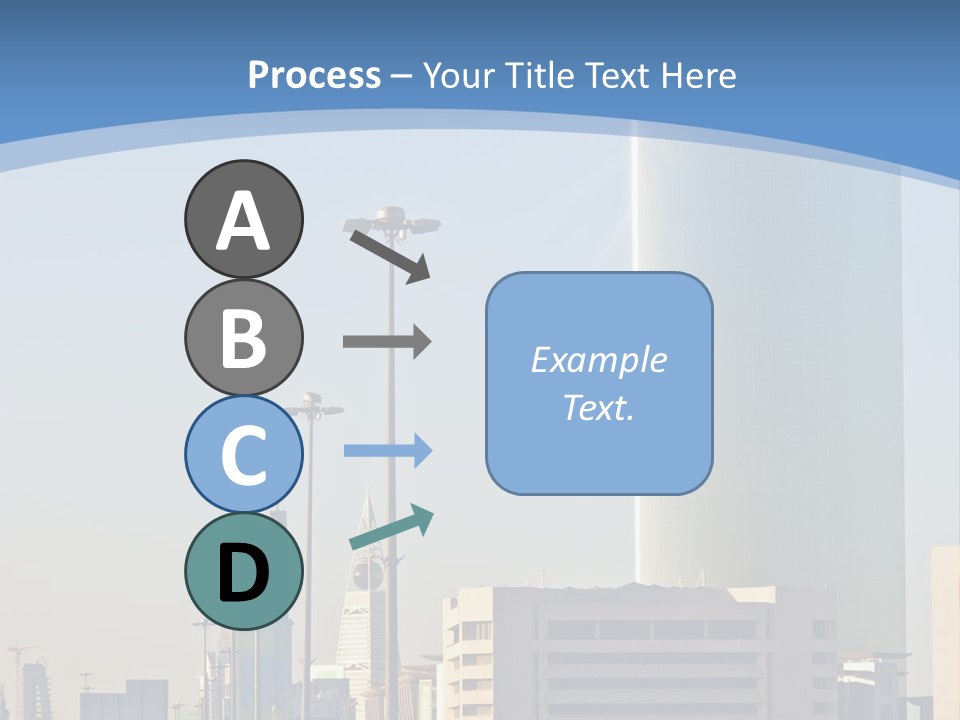 Process – Your Title Text Here

A

B

C

D

Example Text.